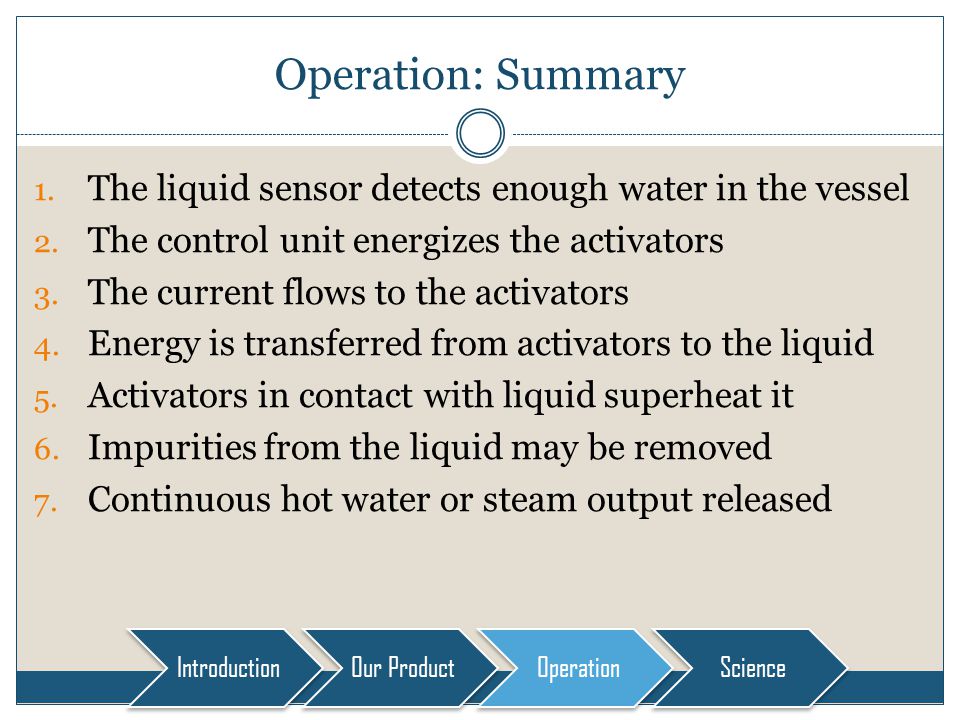 Operation: Summary

1. The liquid sensor detects enough water in the vessel
2. The control unit energizes the activators
3. The current flows to the activators
4. Energy is transferred from activators to the liquid
5. Activators in contact with liquid superheat it
6. Impurities from the liquid may be removed
7. Continuous hot water or steam output released

Introduction
Our Product
Operation
Science